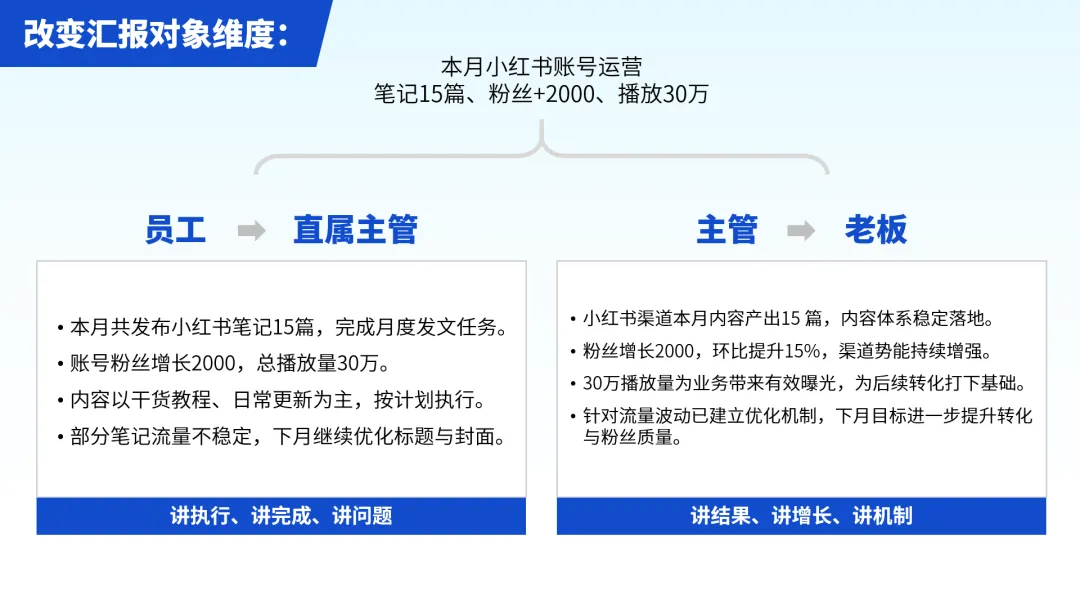 改变汇报对象维度：

本月小红书账号运营
笔记15篇、粉丝+2000、播放30万

员工 ➡ 直属主管

• 本月共发布小红书笔记15篇，完成月度发文任务。
• 账号粉丝增长2000，总播放量30万。
• 内容以干货教程、日常更新为主，按计划执行。
• 部分笔记流量不稳定，下月继续优化标题与封面。

讲执行、讲完成、讲问题

主管 ➡ 老板

• 小红书渠道本月内容产出15 篇，内容体系稳定落地。
• 粉丝增长2000，环比提升15%，渠道势能持续增强。
• 30万播放量为业务带来有效曝光，为后续转化打下基础。
• 针对流量波动已建立优化机制，下月目标进一步提升转化与粉丝质量。

讲结果、讲增长、讲机制